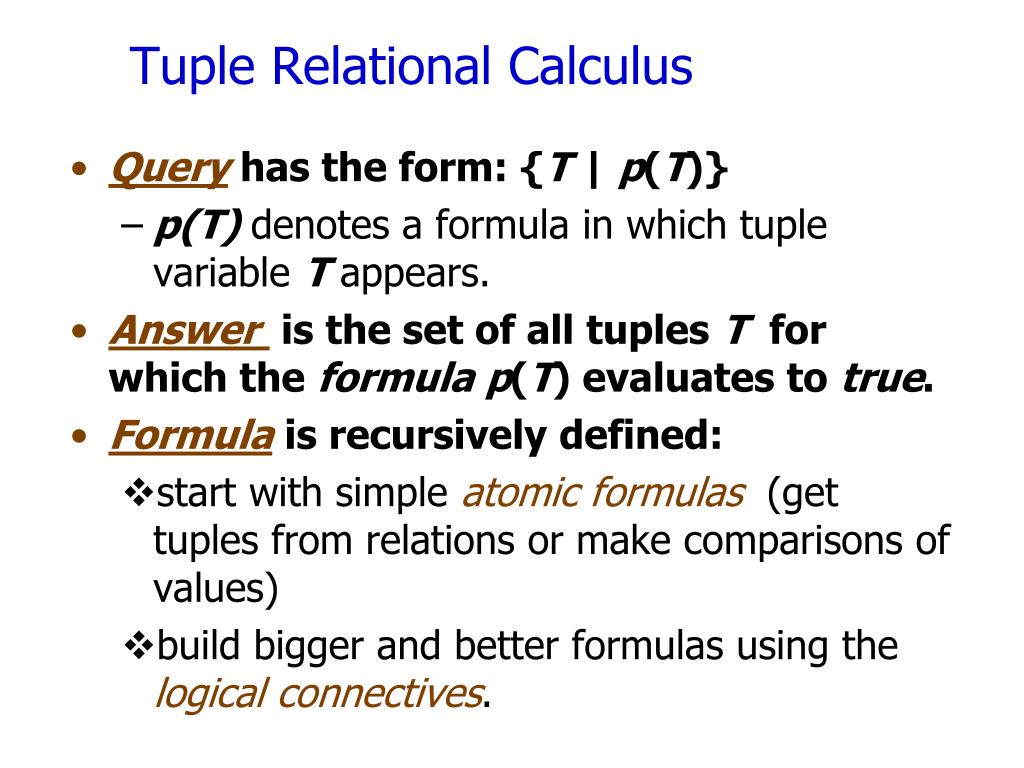 Tuple Relational Calculus

• Query has the form: {T | p(T)}
– p(T) denotes a formula in which tuple variable T appears.

• Answer is the set of all tuples T for which the formula p(T) evaluates to true.

• Formula is recursively defined:
❖start with simple atomic formulas (get tuples from relations or make comparisons of values)
❖build bigger and better formulas using the logical connectives.